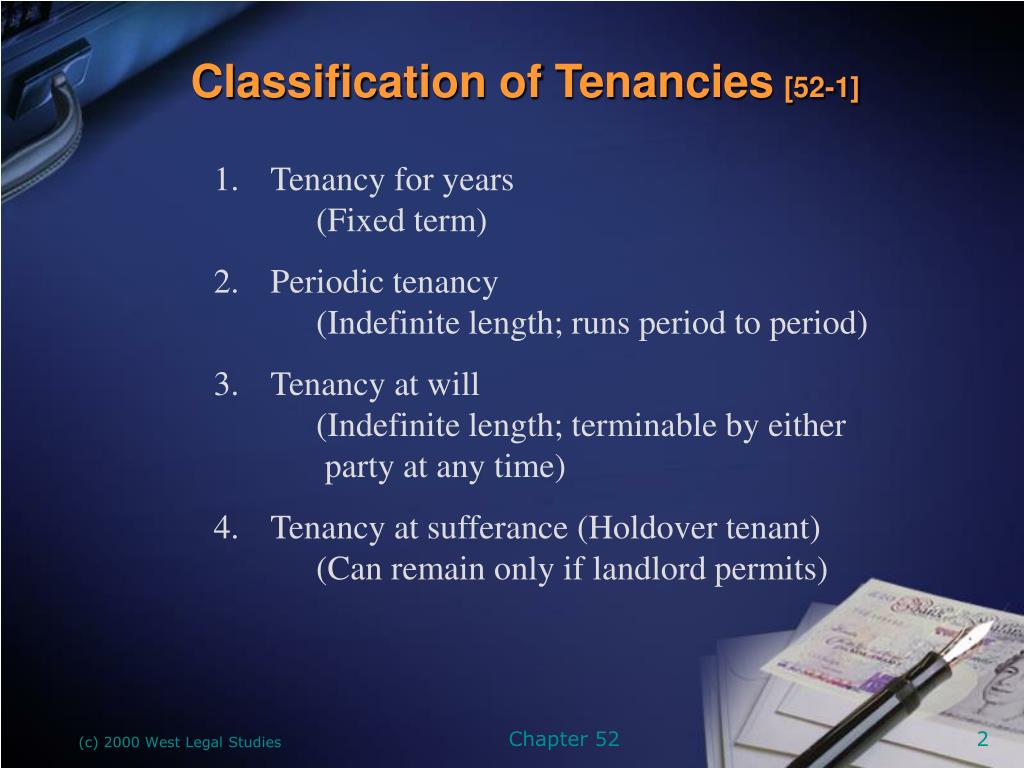 Classification of Tenancies [52-1]

1. Tenancy for years
(Fixed term)

2. Periodic tenancy
(Indefinite length; runs period to period)

3. Tenancy at will
(Indefinite length; terminable by either party at any time)

4. Tenancy at sufferance (Holdover tenant)
(Can remain only if landlord permits)

(c) 2000 West Legal Studies

Chapter 52

2